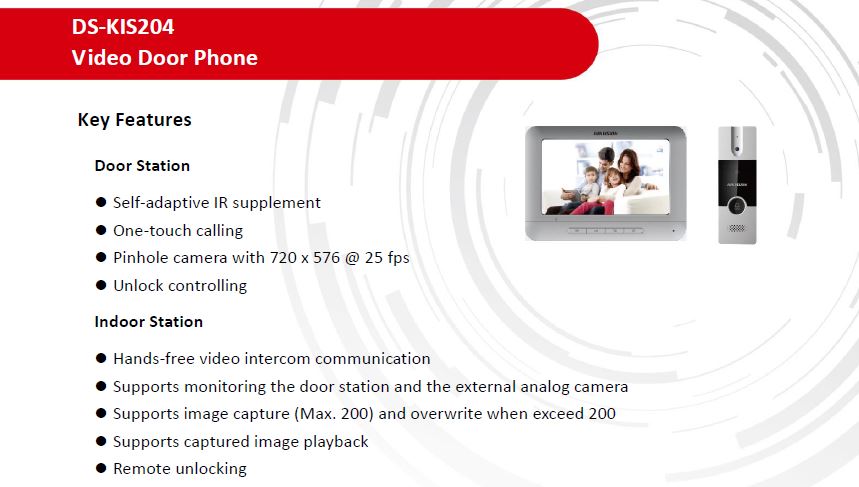 DS-KIS204
Video Door Phone

Key Features

Door Station

● Self-adaptive IR supplement
● One-touch calling
● Pinhole camera with 720 x 576 @ 25 fps
● Unlock controlling

Indoor Station

● Hands-free video intercom communication
● Supports monitoring the door station and the external analog camera
● Supports image capture (Max. 200) and overwrite when exceed 200
● Supports captured image playback
● Remote unlocking

HIKVISION

HIKVISION